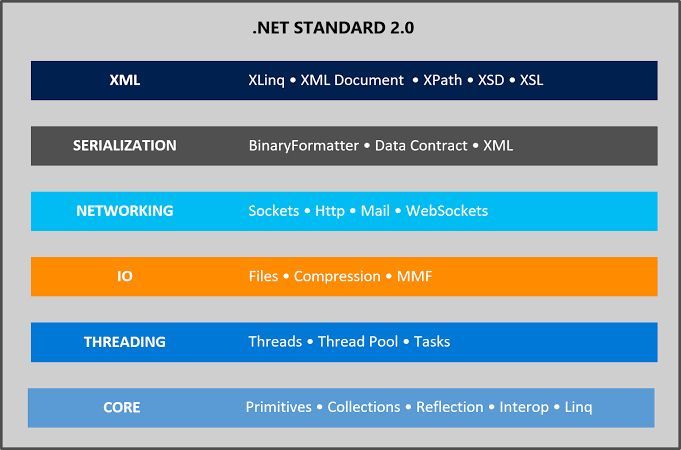 .NET STANDARD 2.0

XML XLinq • XML Document • XPath • XSD • XSL

SERIALIZATION BinaryFormatter • Data Contract • XML

NETWORKING Sockets • Http • Mail • WebSockets

IO Files • Compression • MMF

THREADING Threads • Thread Pool • Tasks

CORE Primitives • Collections • Reflection • Interop • Linq